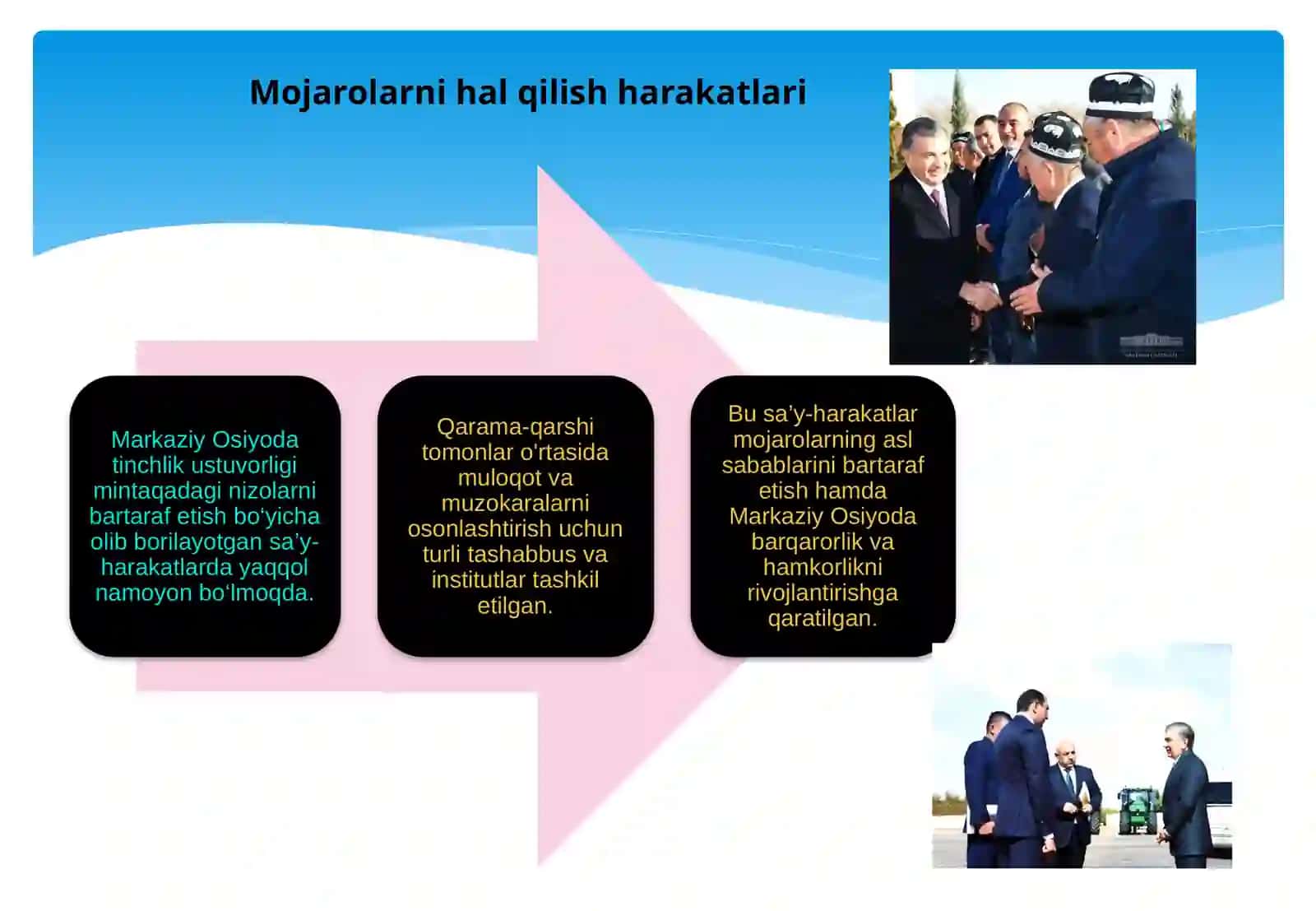 Mojarolarni hal qilish harakatlari

Markaziy Osiyoda tinchlik ustuvorligi mintaqadagi nizolarni bartaraf etish bo‘yicha olib borilayotgan sa’y-harakatlarda yaqqol namoyon bo‘lmoqda.

Qarama-qarshi tomonlar o'rtasida muloqot va muzokaralarni osonlashtirish uchun turli tashabbus va institutlar tashkil etilgan.

Bu sa’y-harakatlar mojarolarning asl sabablarini bartaraf etish hamda Markaziy Osiyoda barqarorlik va hamkorlikni rivojlantirishga qaratilgan.